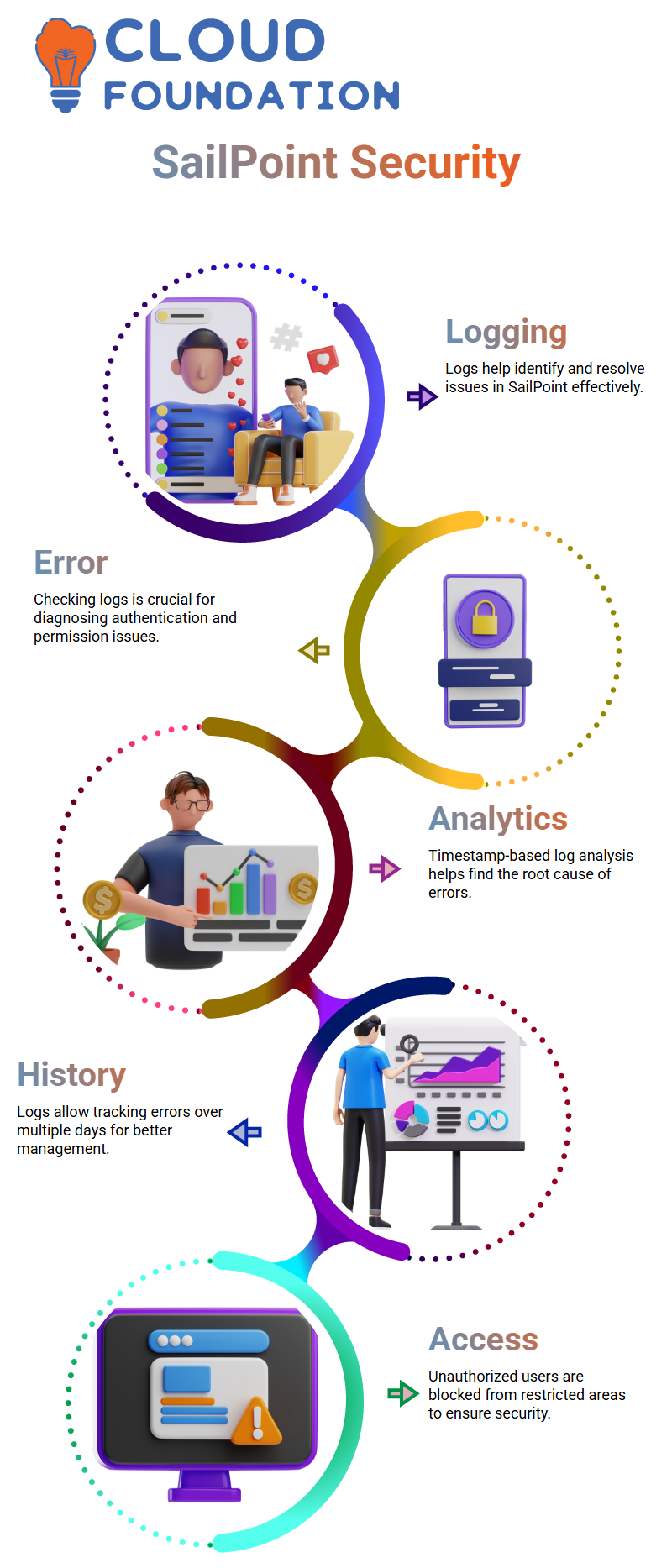 CLOUD FOUNDATION

SailPoint Security

Logging
Logs help identify and resolve issues in SailPoint effectively.

Error
Checking logs is crucial for diagnosing authentication and permission issues.

Analytics
Timestamp-based log analysis helps find the root cause of errors.

History
Logs allow tracking errors over multiple days for better management.

Access
Unauthorized users are blocked from restricted areas to ensure security.